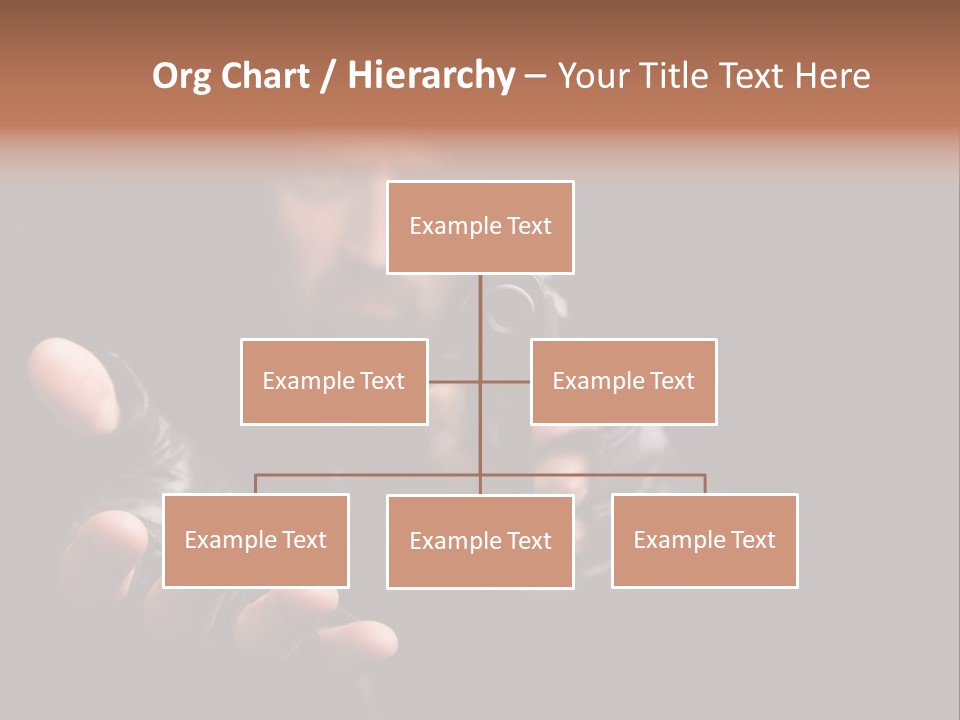 Org Chart / Hierarchy – Your Title Text Here

Example Text

Example Text

Example Text

Example Text

Example Text

Example Text